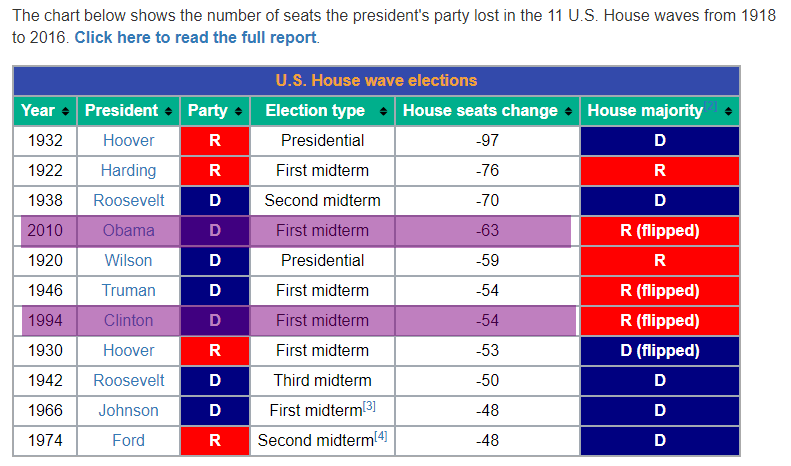 The chart below shows the number of seats the president's party lost in the 11 U.S. House waves from 1918 to 2016. Click here to read the full report.

U.S. House wave elections

| Year | President | Party | Election type | House seats change | House majority[2] |
|---|---|---|---|---|---|
| 1932 | Hoover | R | Presidential | -97 | D |
| 1922 | Harding | R | First midterm | -76 | R |
| 1938 | Roosevelt | D | Second midterm | -70 | D |
| 2010 | Obama | D | First midterm | -63 | R (flipped) |
| 1920 | Wilson | D | Presidential | -59 | R |
| 1946 | Truman | D | First midterm | -54 | R (flipped) |
| 1994 | Clinton | D | First midterm | -54 | R (flipped) |
| 1930 | Hoover | R | First midterm | -53 | D (flipped) |
| 1942 | Roosevelt | D | Third midterm | -50 | D |
| 1966 | Johnson | D | First midterm[3] | -48 | D |
| 1974 | Ford | R | Second midterm[4] | -48 | D |